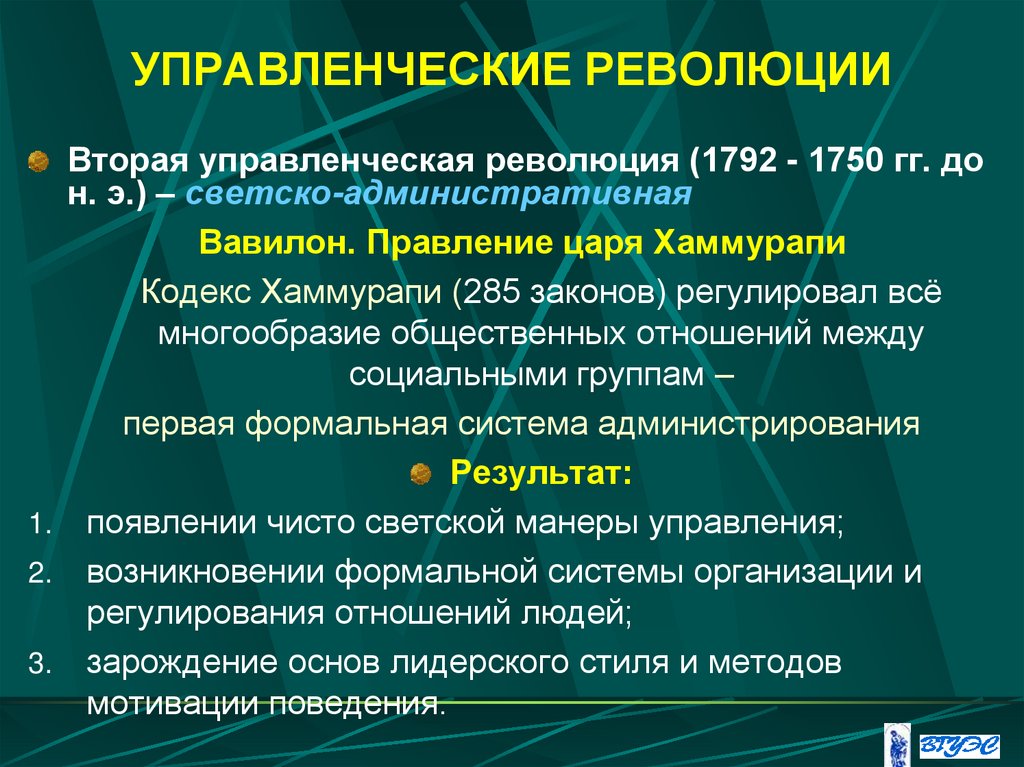 УПРАВЛЕНЧЕСКИЕ РЕВОЛЮЦИИ

Вторая управленческая революция (1792 - 1750 гг. до н. э.) – светско-административная

Вавилон. Правление царя Хаммурапи

Кодекс Хаммурапи (285 законов) регулировал всё многообразие общественных отношений между социальными группам –

первая формальная система администрирования

Результат:

1. появлении чисто светской манеры управления;
2. возникновении формальной системы организации и регулирования отношений людей;
3. зарождение основ лидерского стиля и методов мотивации поведения.

ВГУЭС